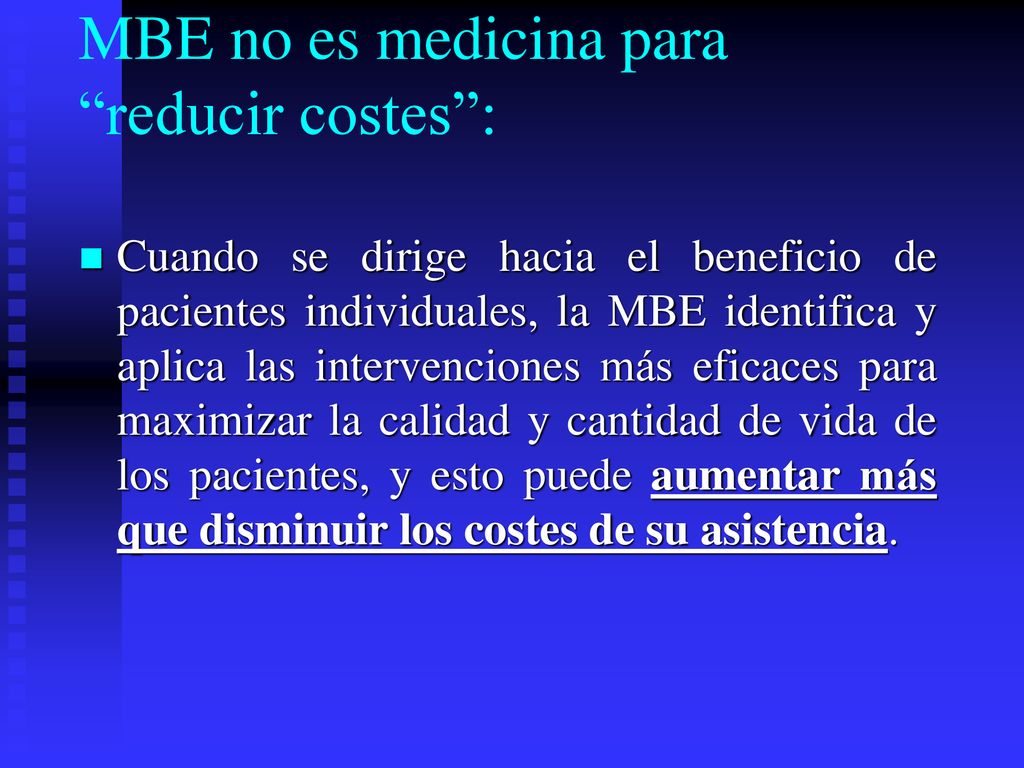 MBE no es medicina para “reducir costes”:

Cuando se dirige hacia el beneficio de pacientes individuales, la MBE identifica y aplica las intervenciones más eficaces para maximizar la calidad y cantidad de vida de los pacientes, y esto puede aumentar más que disminuir los costes de su asistencia.